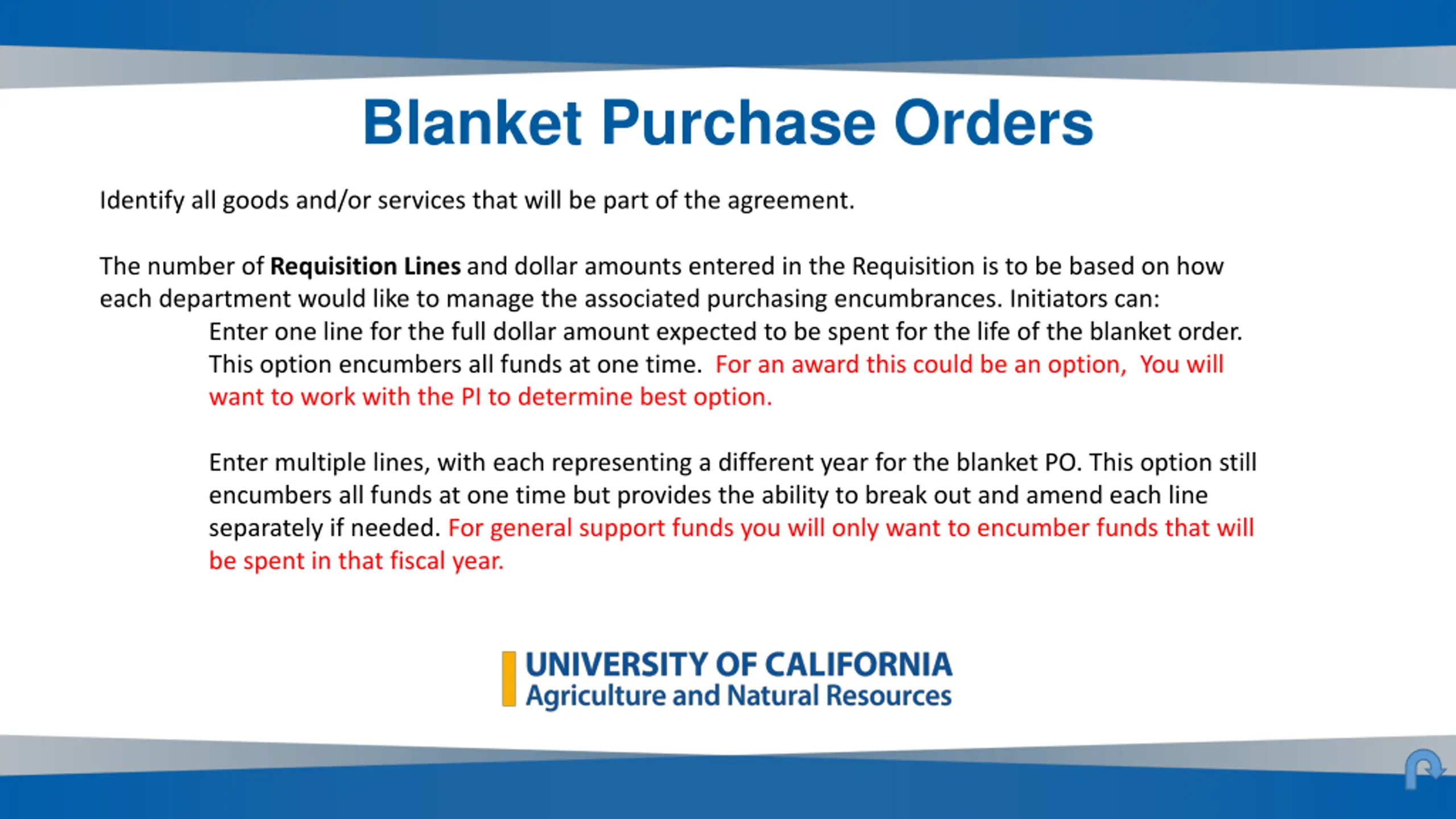 Blanket Purchase Orders

Identify all goods and/or services that will be part of the agreement.

The number of Requisition Lines and dollar amounts entered in the Requisition is to be based on how each department would like to manage the associated purchasing encumbrances. Initiators can:

Enter one line for the full dollar amount expected to be spent for the life of the blanket order. This option encumbers all funds at one time. For an award this could be an option, You will want to work with the PI to determine best option.

Enter multiple lines, with each representing a different year for the blanket PO. This option still encumbers all funds at one time but provides the ability to break out and amend each line separately if needed. For general support funds you will only want to encumber funds that will be spent in that fiscal year.

UNIVERSITY OF CALIFORNIA
Agriculture and Natural Resources